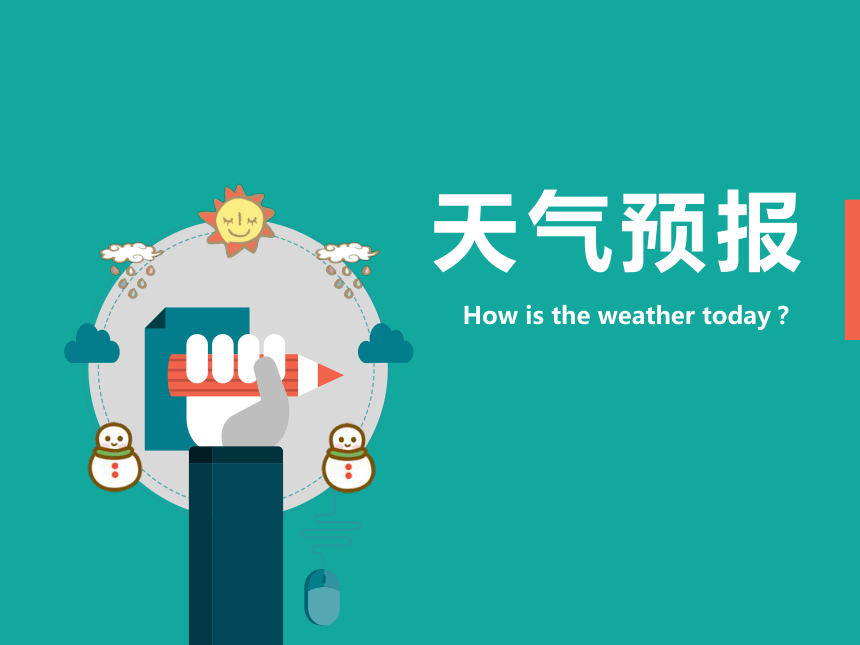 天气预报

How is the weather today ?